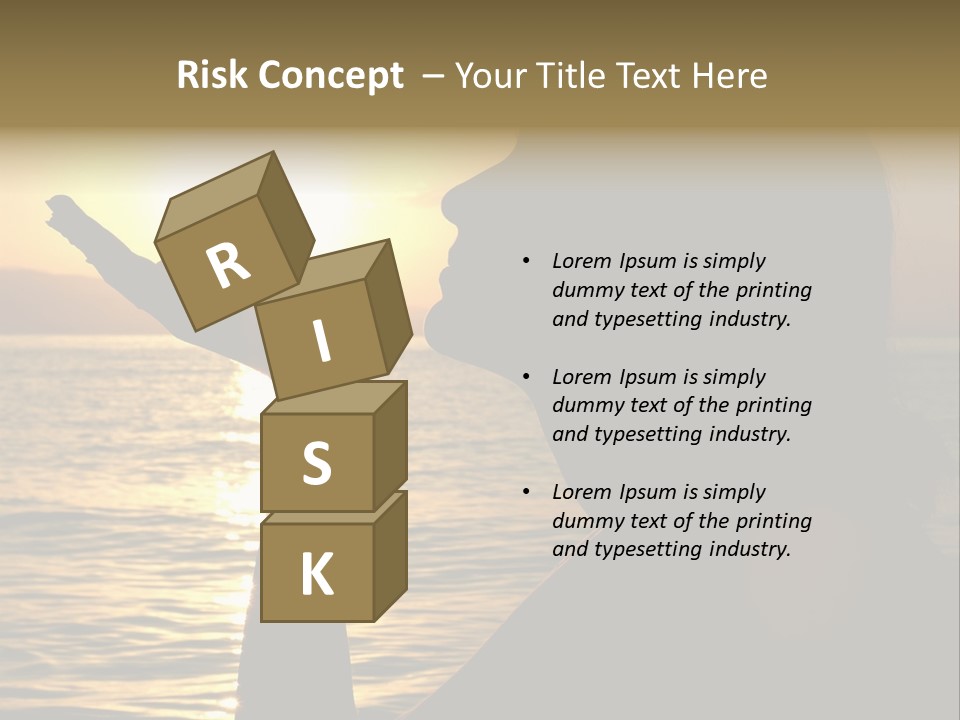 Risk Concept – Your Title Text Here

R
I
S
K

• Lorem Ipsum is simply dummy text of the printing and typesetting industry.

• Lorem Ipsum is simply dummy text of the printing and typesetting industry.

• Lorem Ipsum is simply dummy text of the printing and typesetting industry.